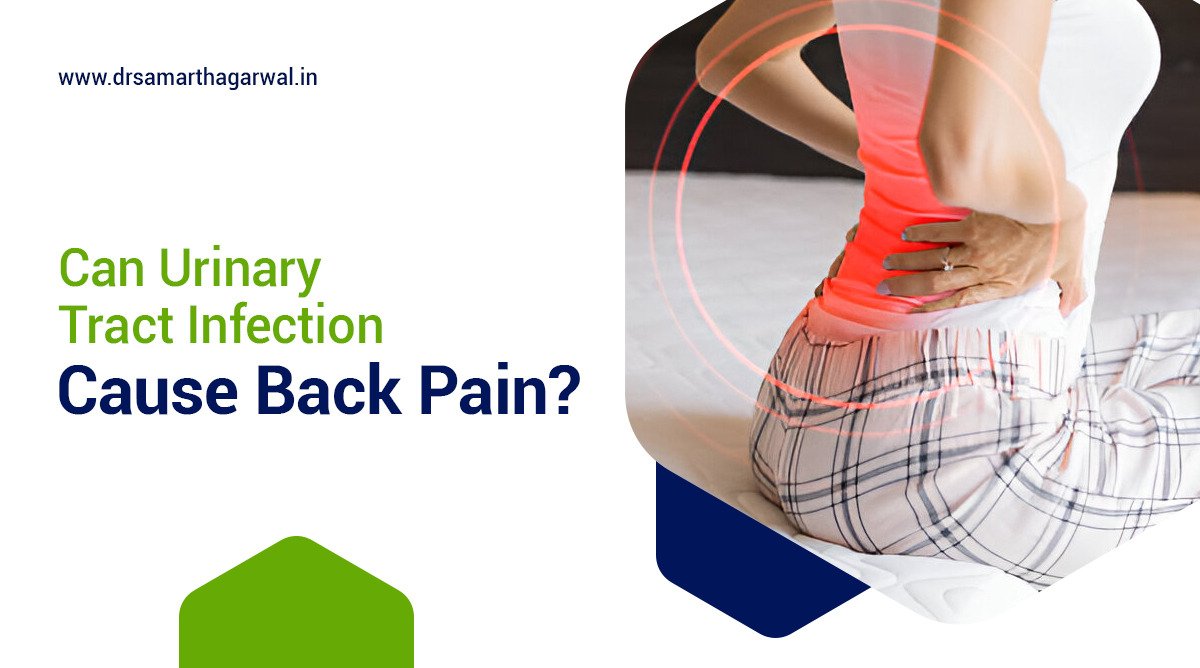 www.drsamarthagarwal.in

Can Urinary Tract Infection Cause Back Pain?